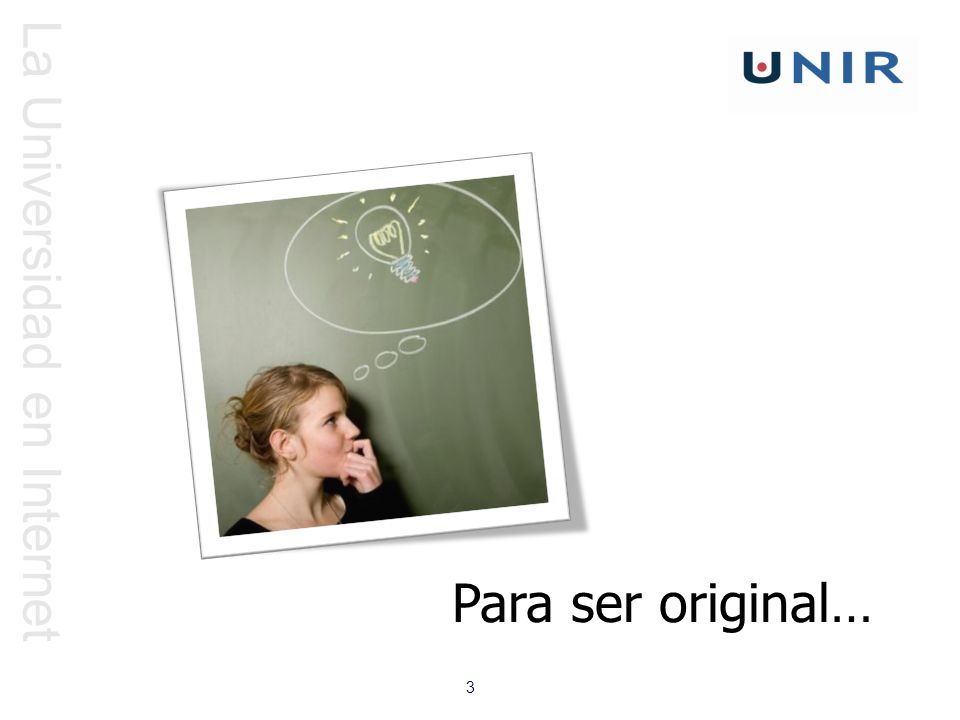 La Universidad en Internet

UNIR

Para ser original…

3